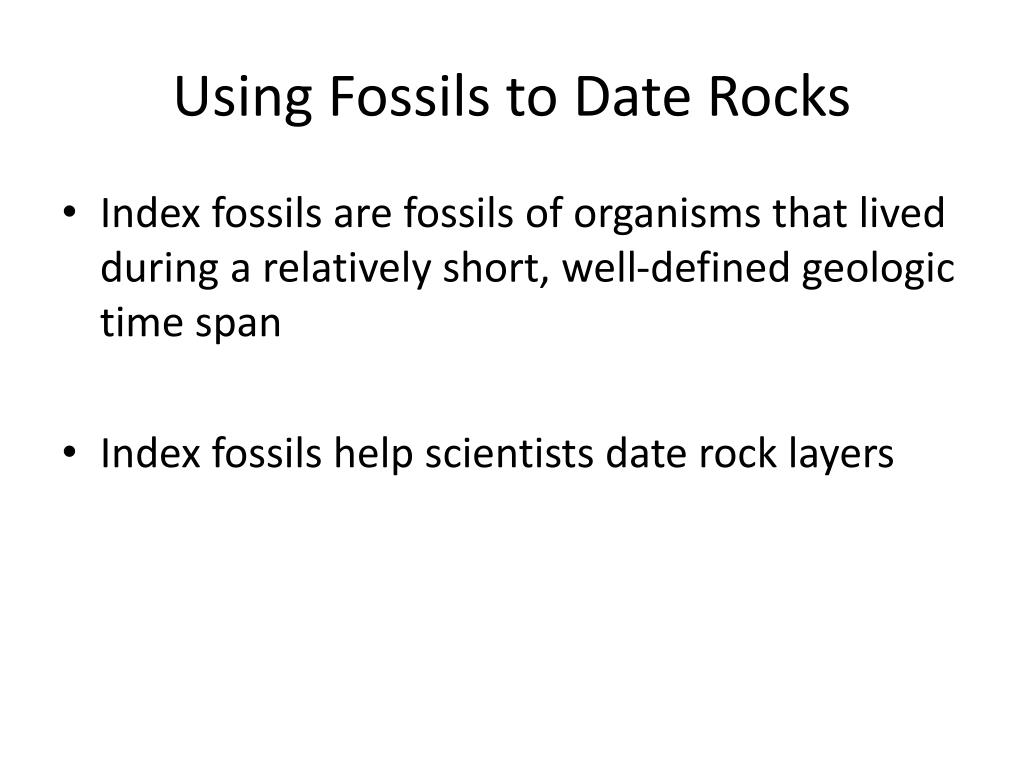 Using Fossils to Date Rocks

• Index fossils are fossils of organisms that lived during a relatively short, well-defined geologic time span

• Index fossils help scientists date rock layers